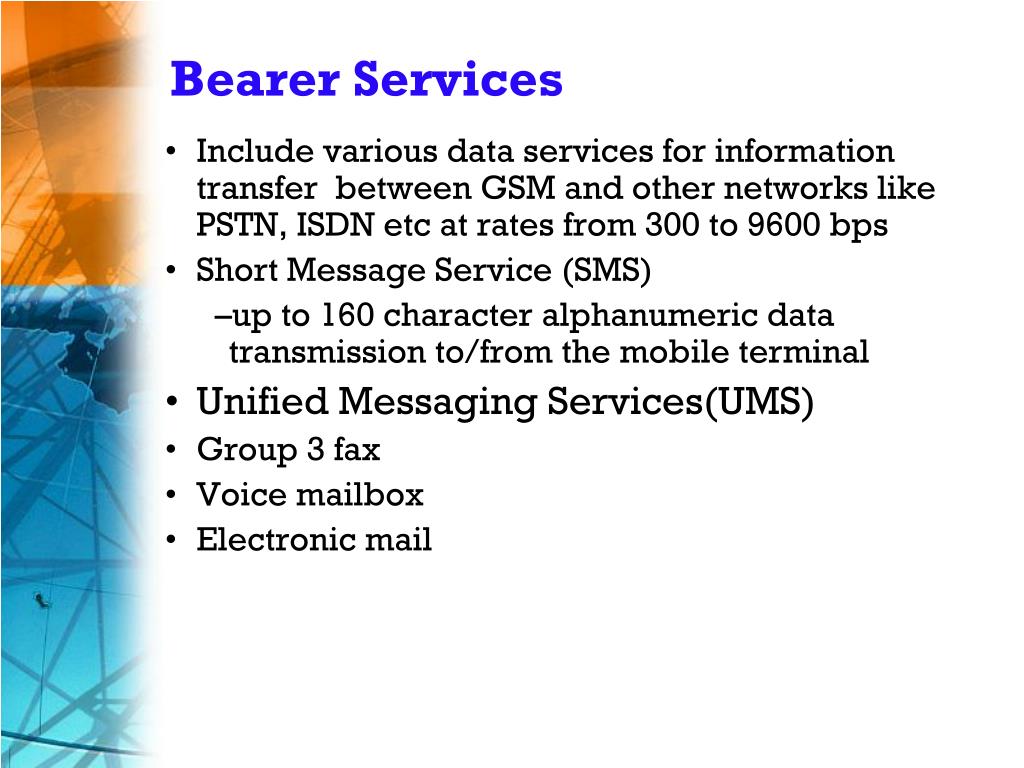 Bearer Services

• Include various data services for information transfer between GSM and other networks like PSTN, ISDN etc at rates from 300 to 9600 bps
• Short Message Service (SMS)
–up to 160 character alphanumeric data transmission to/from the mobile terminal
• Unified Messaging Services(UMS)
• Group 3 fax
• Voice mailbox
• Electronic mail